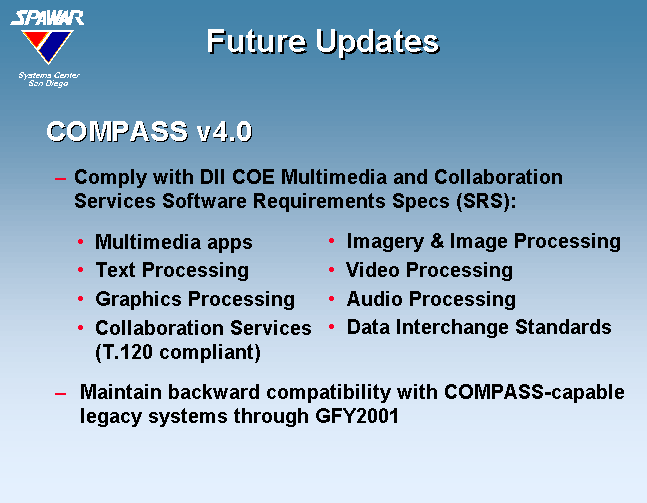 SPAWAR
Systems Center
San Diego

Future Updates

COMPASS v4.0

– Comply with DII COE Multimedia and Collaboration Services Software Requirements Specs (SRS):

• Multimedia apps
• Text Processing
• Graphics Processing
• Collaboration Services (T.120 compliant)

• Imagery & Image Processing
• Video Processing
• Audio Processing
• Data Interchange Standards

– Maintain backward compatibility with COMPASS-capable legacy systems through GFY2001